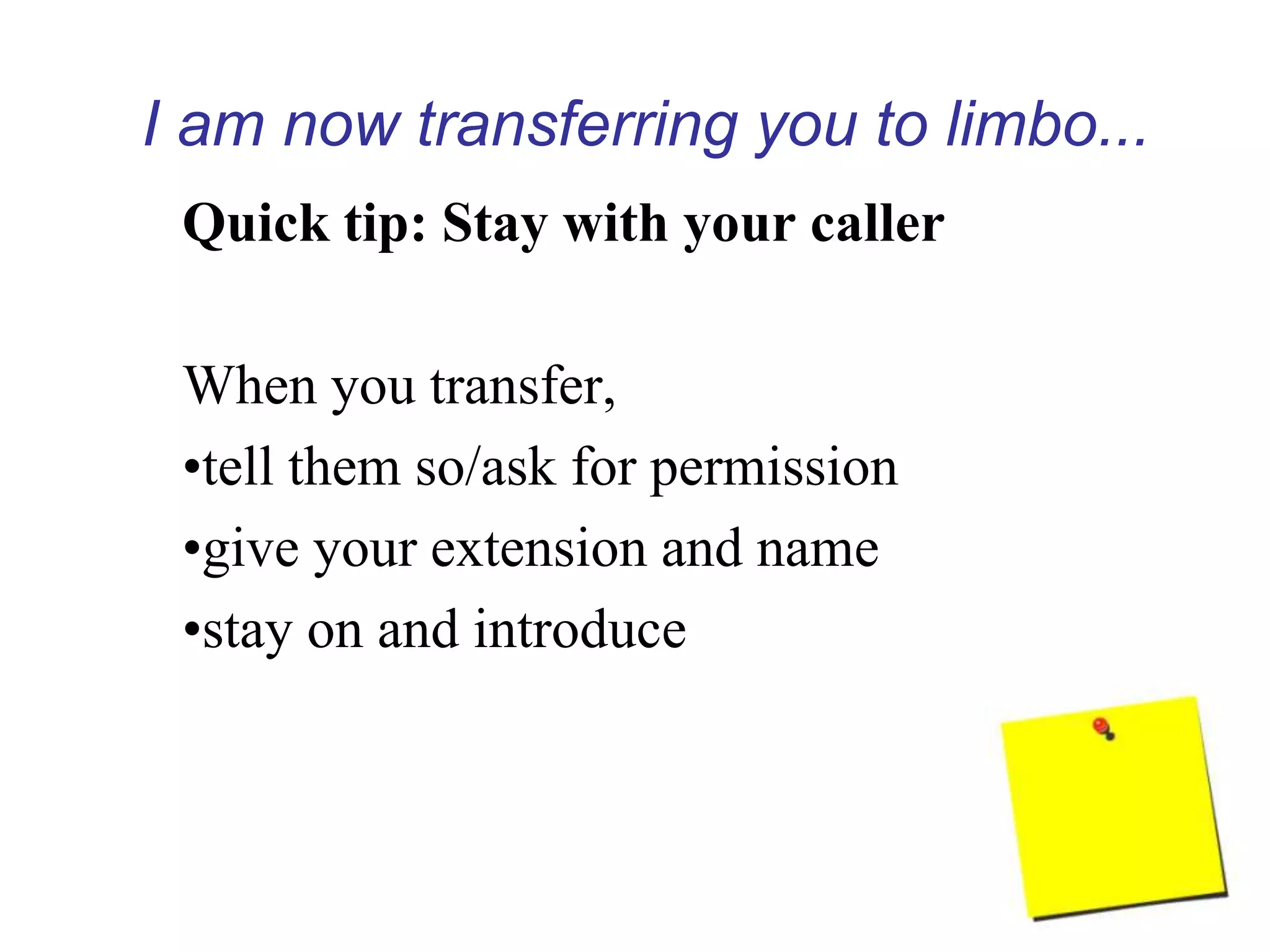 I am now transferring you to limbo...

Quick tip: Stay with your caller

When you transfer,
•tell them so/ask for permission
•give your extension and name
•stay on and introduce